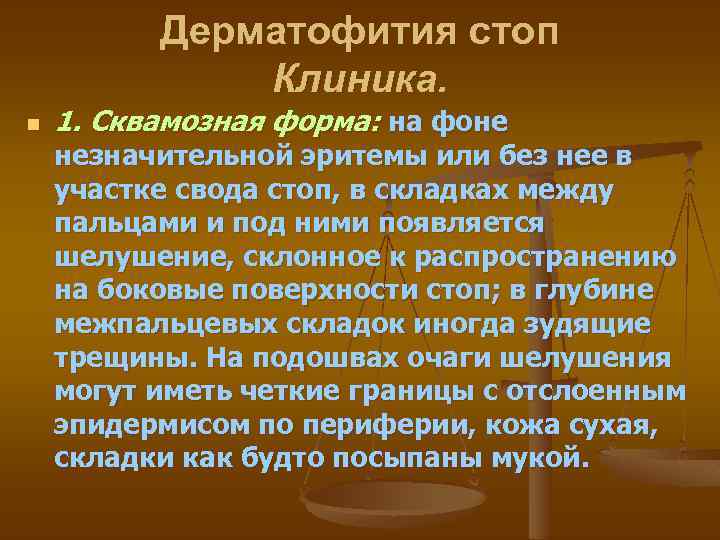 Дерматофития стоп
Клиника.

1. Сквамозная форма: на фоне незначительной эритемы или без нее в участке свода стоп, в складках между пальцами и под ними появляется шелушение, склонное к распространению на боковые поверхности стоп; в глубине межпальцевых складок иногда зудящие трещины. На подошвах очаги шелушения могут иметь четкие границы с отслоенным эпидермисом по периферии, кожа сухая, складки как будто посыпаны мукой.